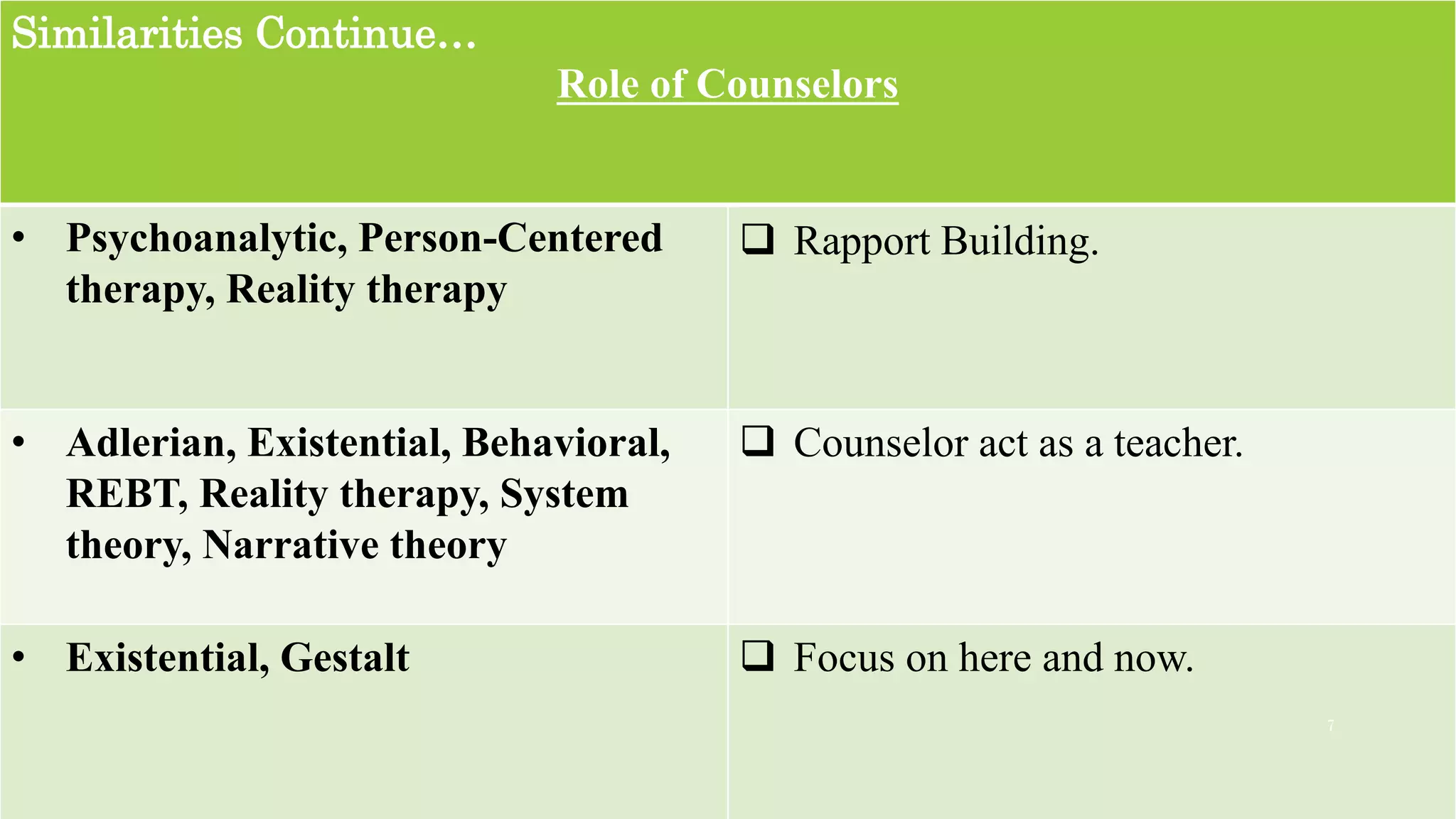 Similarities Continue…

Role of Counselors

| | |
|---|---|
| • Psychoanalytic, Person-Centered therapy, Reality therapy | ❑ Rapport Building. |
| • Adlerian, Existential, Behavioral, REBT, Reality therapy, System theory, Narrative theory | ❑ Counselor act as a teacher. |
| • Existential, Gestalt | ❑ Focus on here and now. |

7